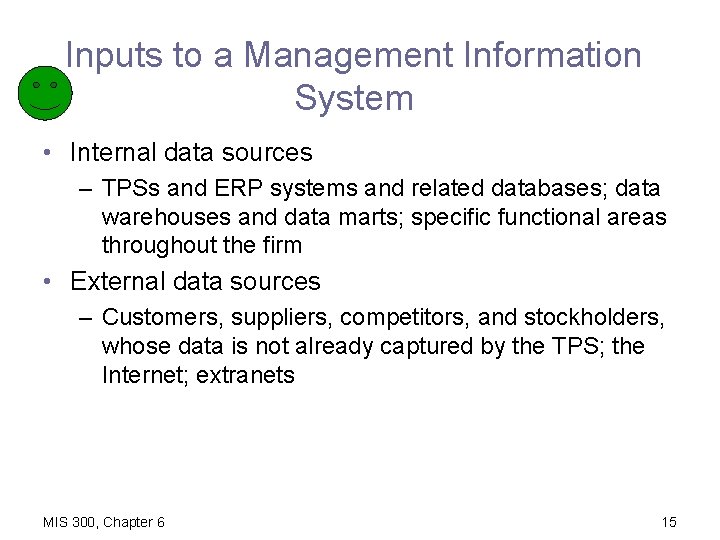 Inputs to a Management Information System

• Internal data sources
  – TPSs and ERP systems and related databases; data warehouses and data marts; specific functional areas throughout the firm
• External data sources
  – Customers, suppliers, competitors, and stockholders, whose data is not already captured by the TPS; the Internet; extranets

MIS 300, Chapter 6

15